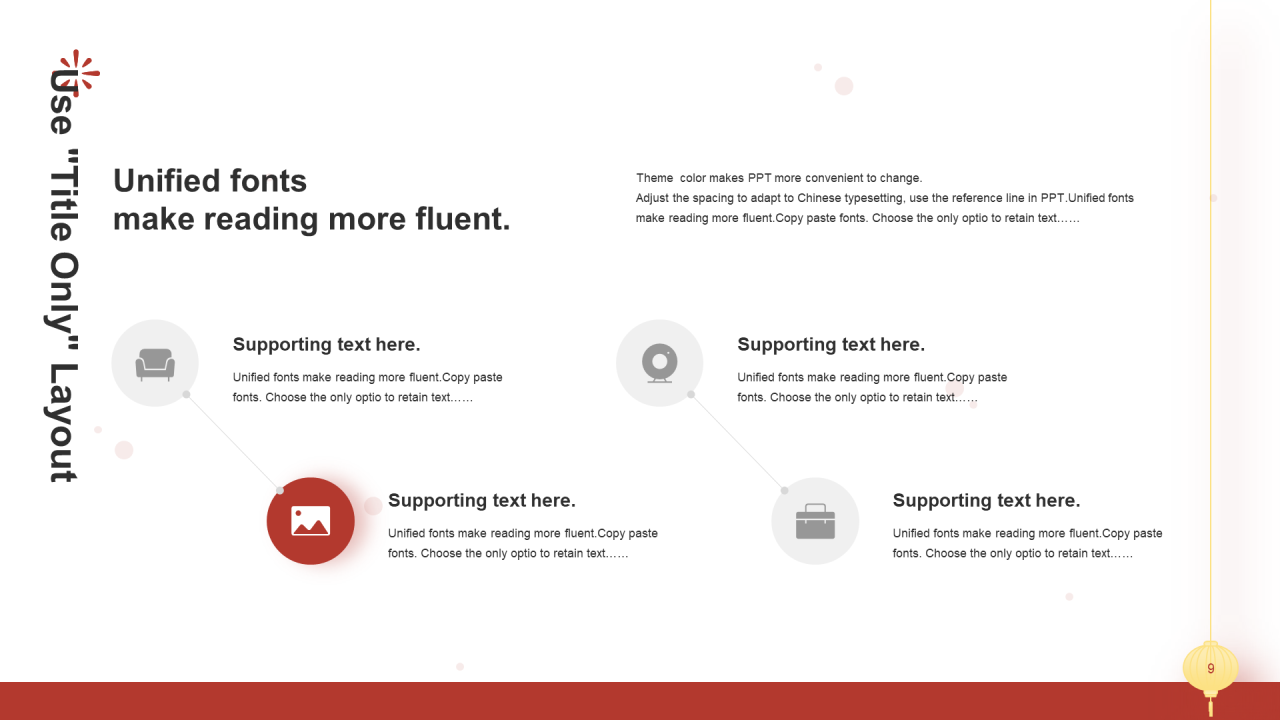 Use "Title Only" Layout

Unified fonts
make reading more fluent.

Theme color makes PPT more convenient to change.
Adjust the spacing to adapt to Chinese typesetting, use the reference line in PPT.Unified fonts make reading more fluent.Copy paste fonts. Choose the only optio to retain text……

Supporting text here.
Unified fonts make reading more fluent.Copy paste fonts. Choose the only optio to retain text……

Supporting text here.
Unified fonts make reading more fluent.Copy paste fonts. Choose the only optio to retain text……

Supporting text here.
Unified fonts make reading more fluent.Copy paste fonts. Choose the only optio to retain text……

Supporting text here.
Unified fonts make reading more fluent.Copy paste fonts. Choose the only optio to retain text……

9